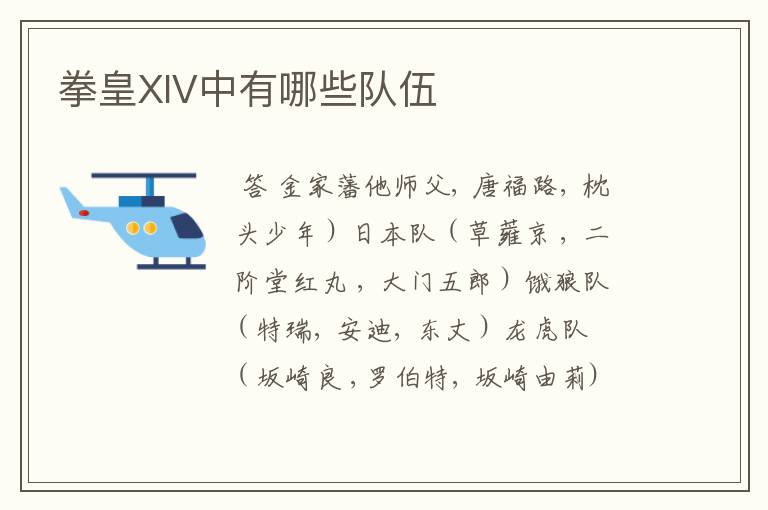 拳皇XIV中有哪些队伍

答 金家藩他师父，唐福路，枕头少年）日本队（草薙京，二阶堂红丸，大门五郎）饿狼队（特瑞，安迪，东丈）龙虎队（坂崎良，罗伯特，坂崎由莉）